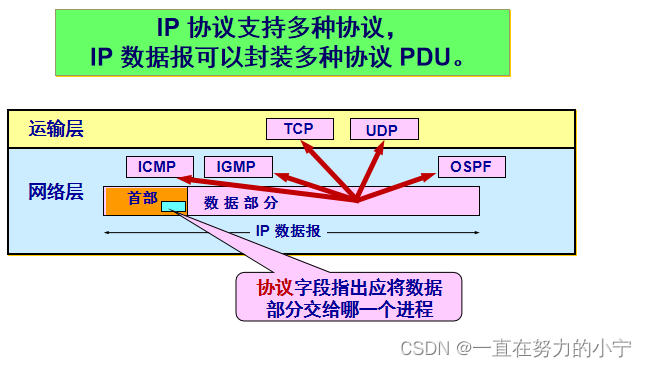 IP 协议支持多种协议，
IP 数据报可以封装多种协议 PDU。

运输层

TCP

UDP

网络层

ICMP

IGMP

OSPF

首部

数 据 部 分

IP 数据报

协议字段指出应将数据部分交给哪一个进程

CSDN @一直在努力的小宁